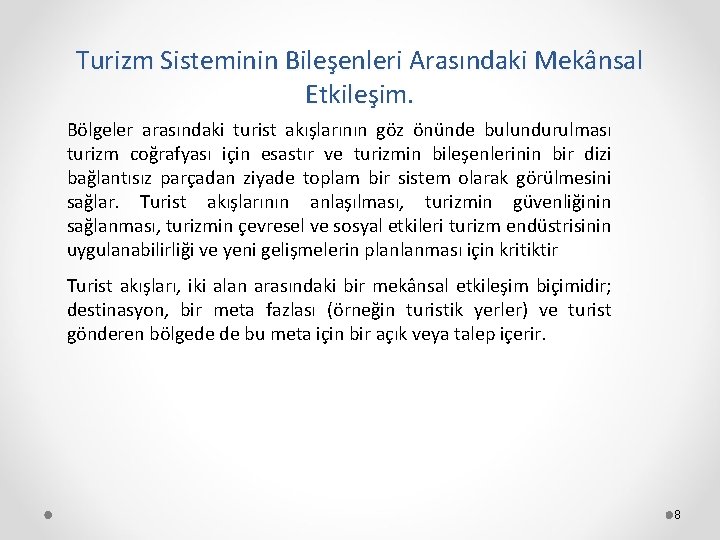 Turizm Sisteminin Bileşenleri Arasındaki Mekânsal Etkileşim.

Bölgeler arasındaki turist akışlarının göz önünde bulundurulması turizm coğrafyası için esastır ve turizmin bileşenlerinin bir dizi bağlantısız parçadan ziyade toplam bir sistem olarak görülmesini sağlar. Turist akışlarının anlaşılması, turizmin güvenliğinin sağlanması, turizmin çevresel ve sosyal etkileri turizm endüstrisinin uygulanabilirliği ve yeni gelişmelerin planlanması için kritiktir

Turist akışları, iki alan arasındaki bir mekânsal etkileşim biçimidir; destinasyon, bir meta fazlası (örneğin turistik yerler) ve turist gönderen bölgede de bu meta için bir açık veya talep içerir.

8